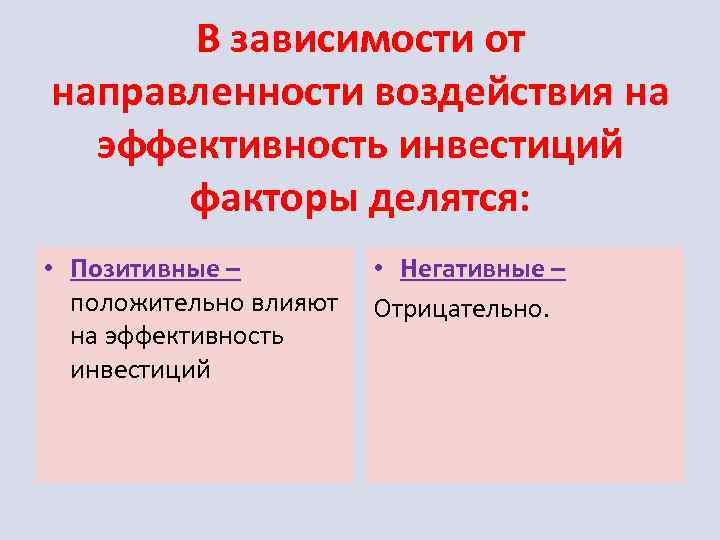 В зависимости от направленности воздействия на эффективность инвестиций факторы делятся:

• Позитивные – положительно влияют на эффективность инвестиций

• Негативные – Отрицательно.